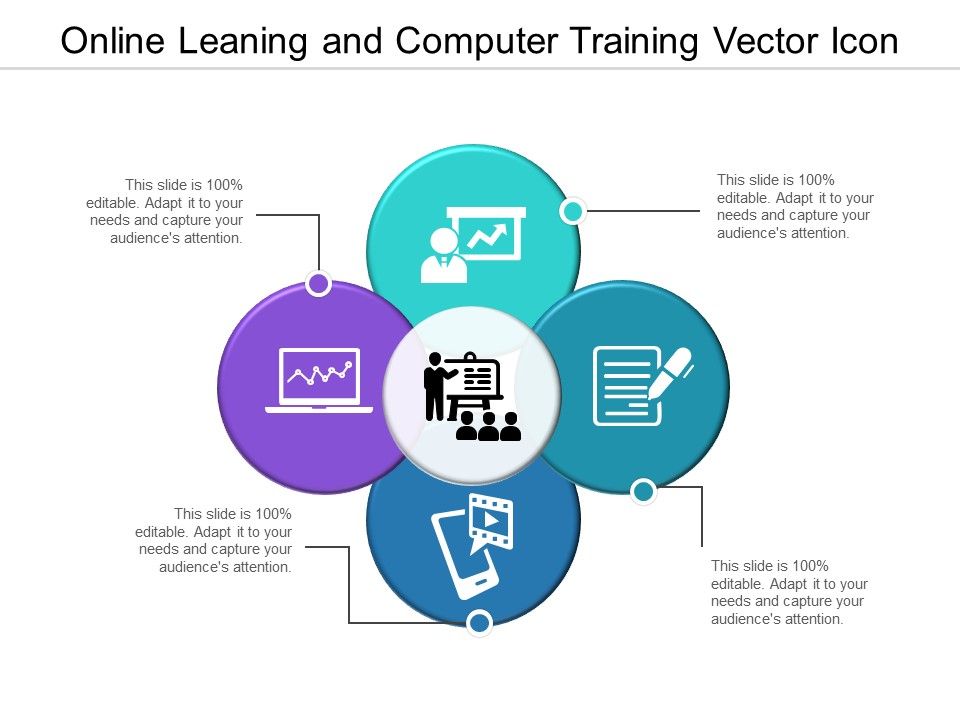 Online Leaning and Computer Training Vector Icon

This slide is 100% editable. Adapt it to your needs and capture your audience's attention.

This slide is 100% editable. Adapt it to your needs and capture your audience's attention.

This slide is 100% editable. Adapt it to your needs and capture your audience's attention.

This slide is 100% editable. Adapt it to your needs and capture your audience's attention.